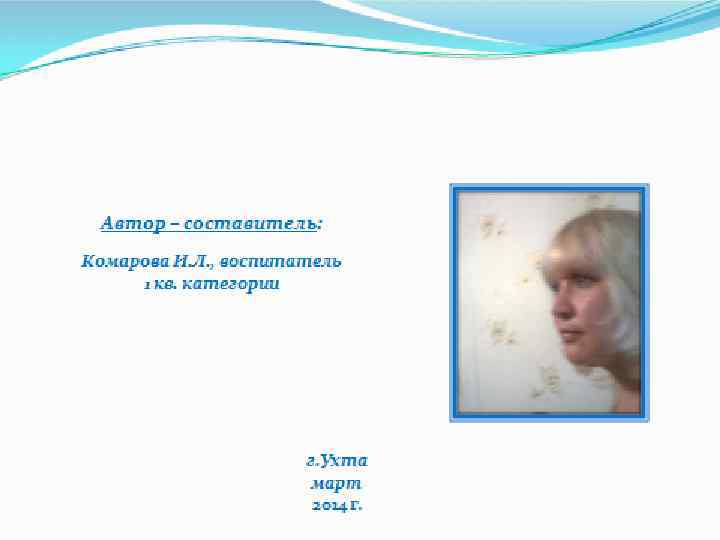 Автор – составитель:

Комарова И.Л., воспитатель 1 кв. категории

г.Ухта
март
2014 г.